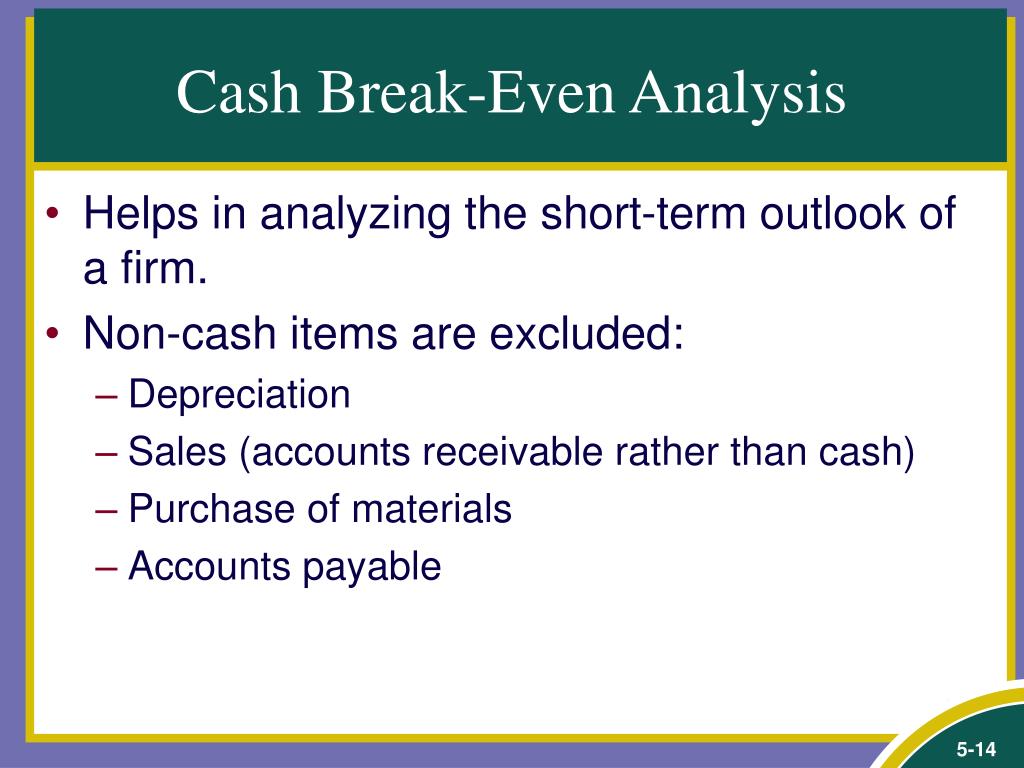 Cash Break-Even Analysis

• Helps in analyzing the short-term outlook of a firm.
• Non-cash items are excluded:
– Depreciation
– Sales (accounts receivable rather than cash)
– Purchase of materials
– Accounts payable

5-14